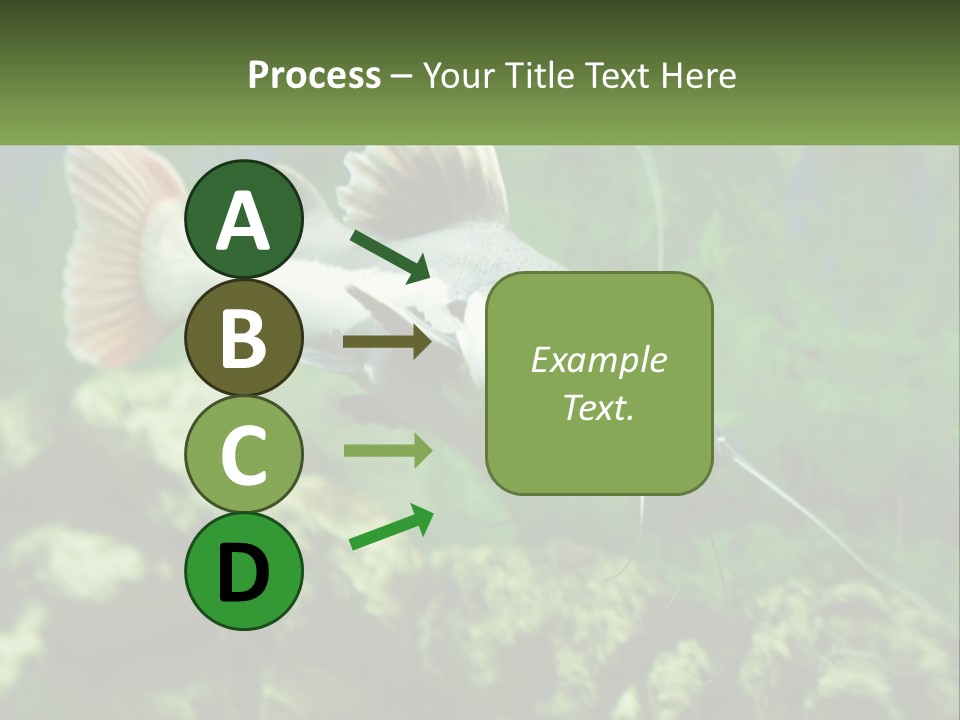 Process – Your Title Text Here

A

B

C

D

Example Text.